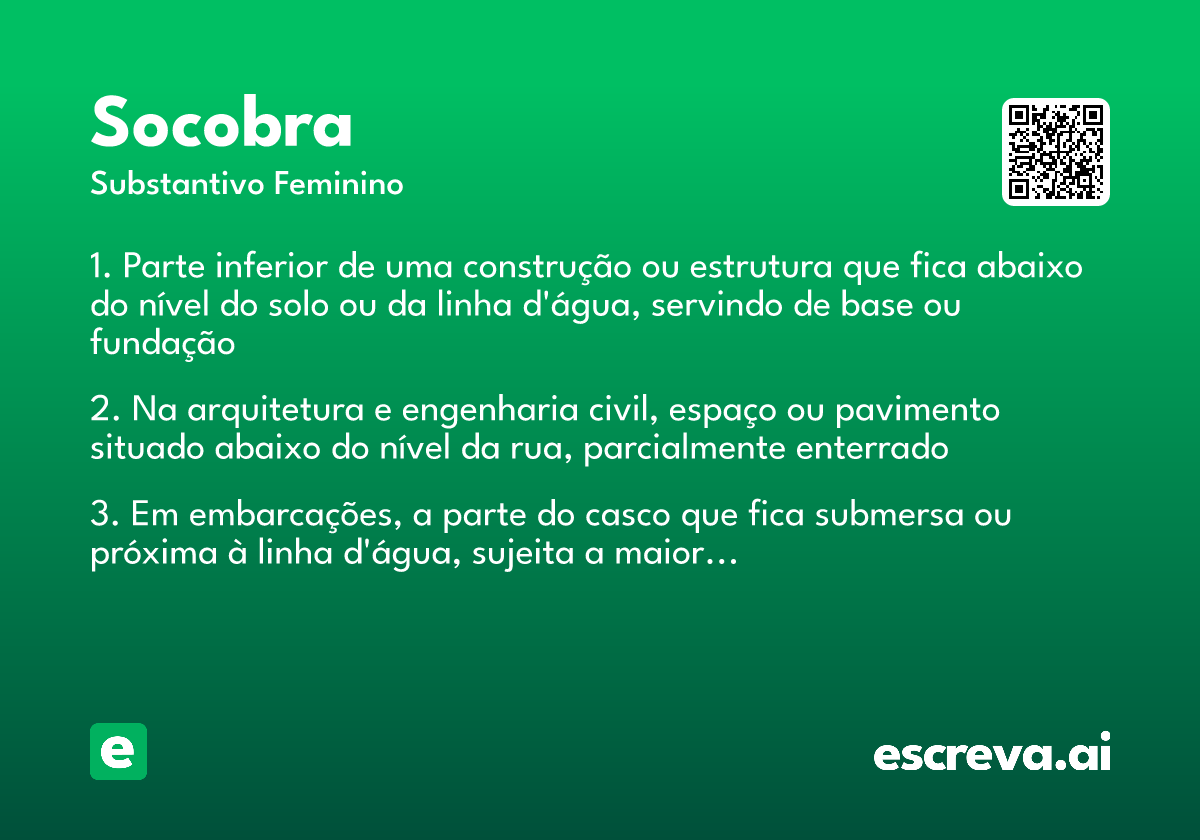 Socobra

Substantivo Feminino

1. Parte inferior de uma construção ou estrutura que fica abaixo do nível do solo ou da linha d'água, servindo de base ou fundação

2. Na arquitetura e engenharia civil, espaço ou pavimento situado abaixo do nível da rua, parcialmente enterrado

3. Em embarcações, a parte do casco que fica submersa ou próxima à linha d'água, sujeita a maior…

e

escreva.ai